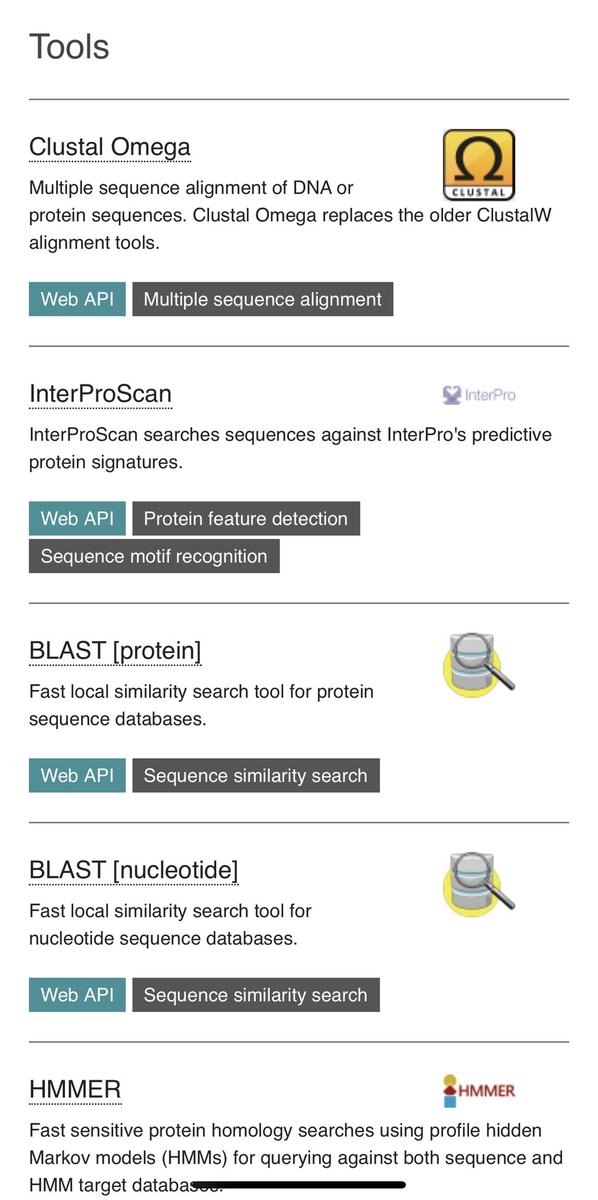 Tools

Clustal Omega

CLUSTAL

Multiple sequence alignment of DNA or protein sequences. Clustal Omega replaces the older ClustalW alignment tools.

Web API Multiple sequence alignment

InterProScan

InterPro

InterProScan searches sequences against InterPro's predictive protein signatures.

Web API Protein feature detection

Sequence motif recognition

BLAST [protein]

Fast local similarity search tool for protein sequence databases.

Web API Sequence similarity search

BLAST [nucleotide]

Fast local similarity search tool for nucleotide sequence databases.

Web API Sequence similarity search

HMMER

HMMER

Fast sensitive protein homology searches using profile hidden Markov models (HMMs) for querying against both sequence and HMM target databases.